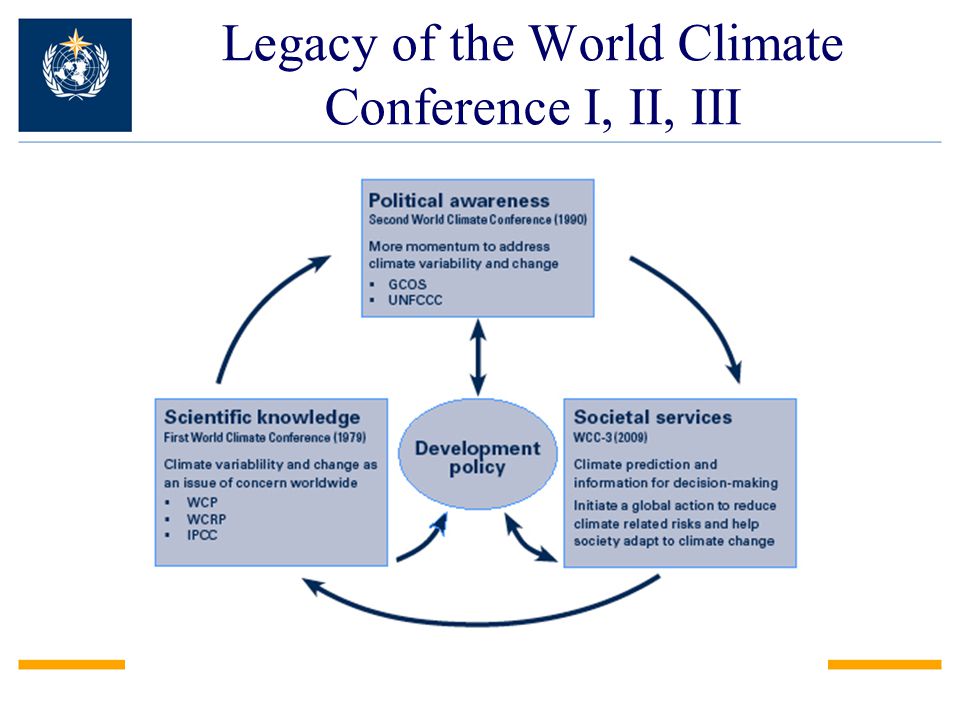 Legacy of the World Climate Conference I, II, III

Political awareness
Second World Climate Conference (1990)
More momentum to address climate variability and change
▪ GCOS
▪ UNFCCC

Scientific knowledge
First World Climate Conference (1979)
Climate variablility and change as an issue of concern worldwide
▪ WCP
▪ WCRP
▪ IPCC

Development policy

Societal services
WCC-3 (2009)
Climate prediction and information for decision-making
Initiate a global action to reduce climate related risks and help society adapt to climate change